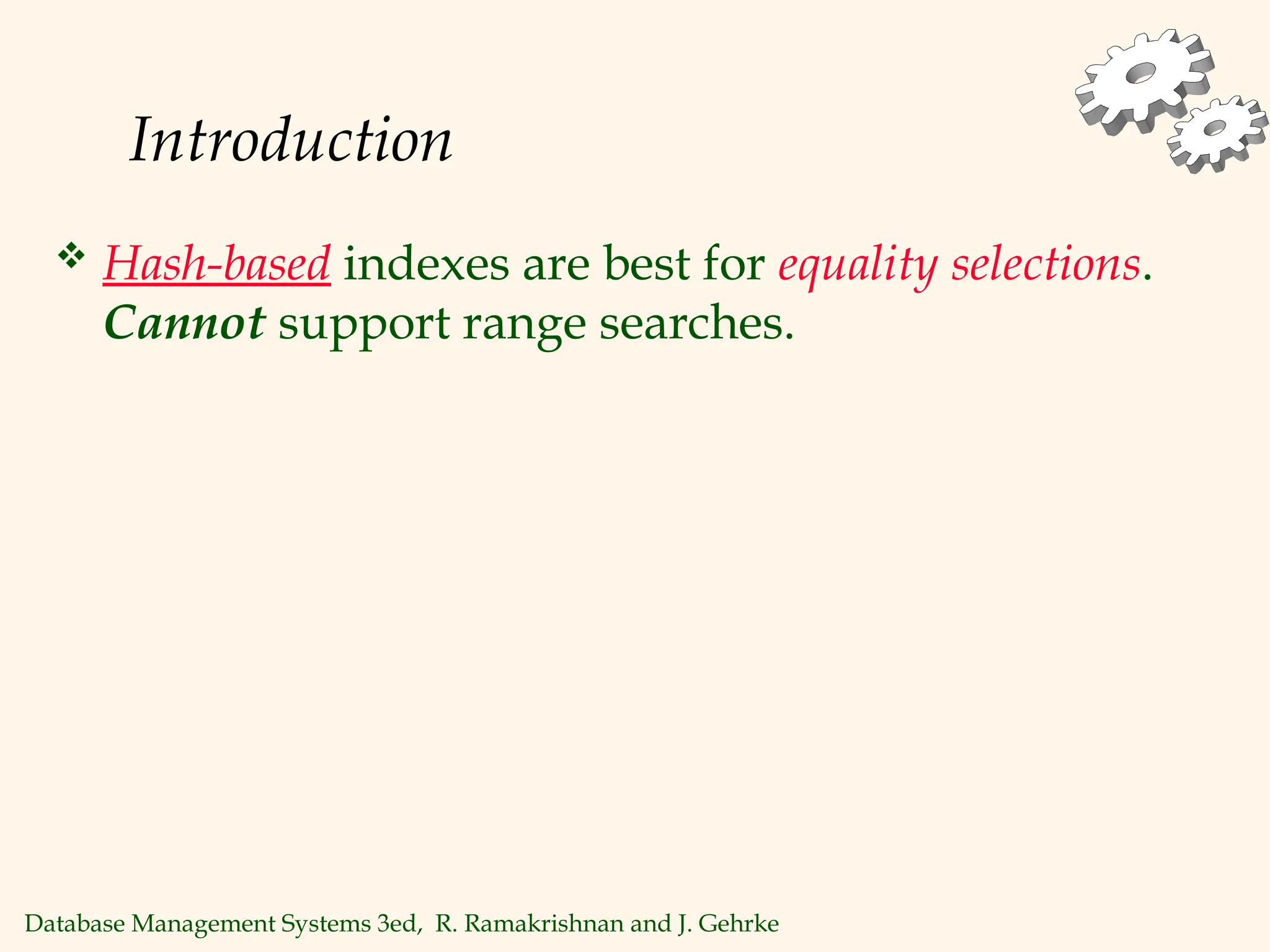 Introduction

❖ Hash-based indexes are best for equality selections. Cannot support range searches.

Database Management Systems 3ed, R. Ramakrishnan and J. Gehrke